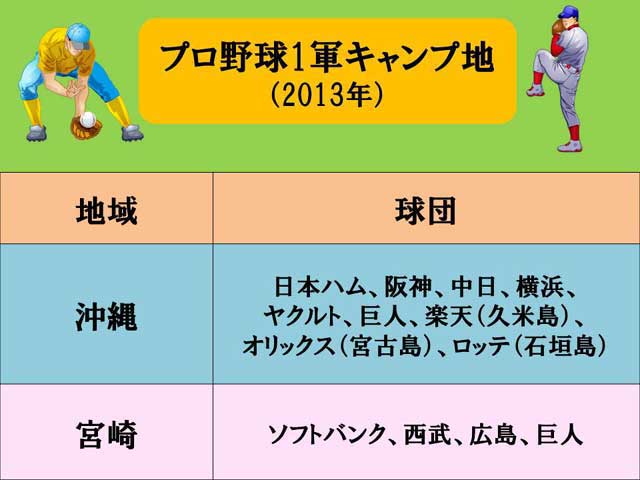 プロ野球1軍キャンプ地
(2013年)

| 地域 | 球団 |
|---|---|
| 沖縄 | 日本ハム、阪神、中日、横浜、ヤクルト、巨人、楽天(久米島)、オリックス(宮古島)、ロッテ(石垣島) |
| 宮崎 | ソフトバンク、西武、広島、巨人 |